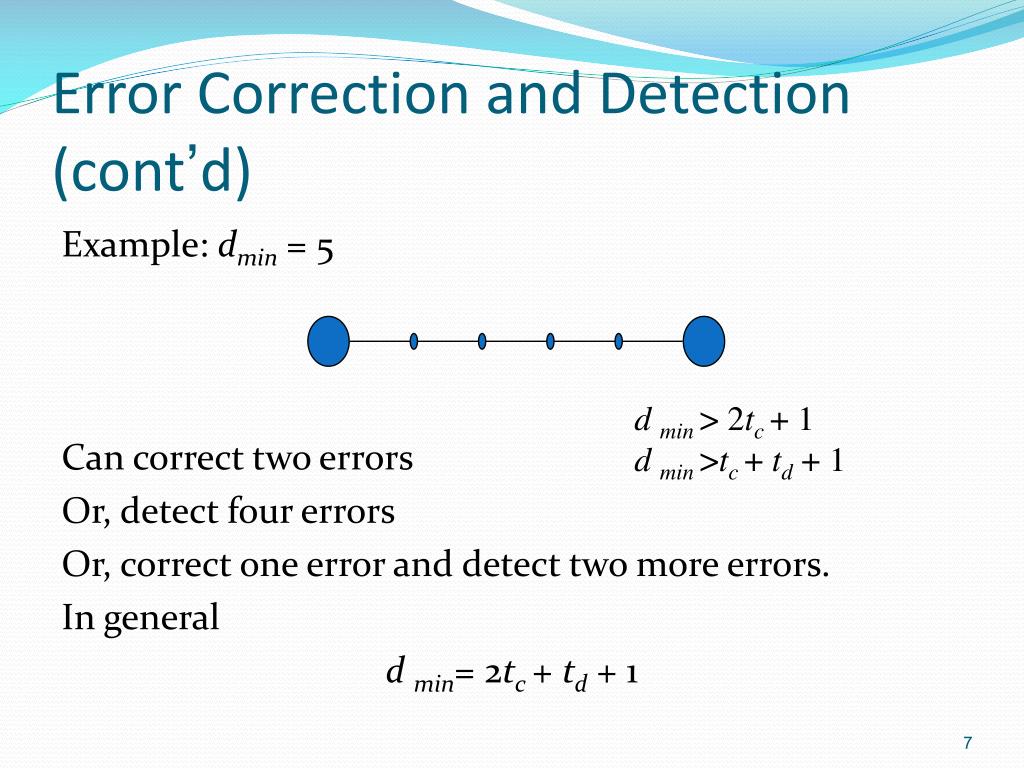 Error Correction and Detection (cont'd)

Example: $d_{min} = 5$

$d_{min} > 2t_c + 1$
$d_{min} > t_c + t_d + 1$

Can correct two errors

Or, detect four errors

Or, correct one error and detect two more errors.

In general

$d_{min} = 2t_c + t_d + 1$

7